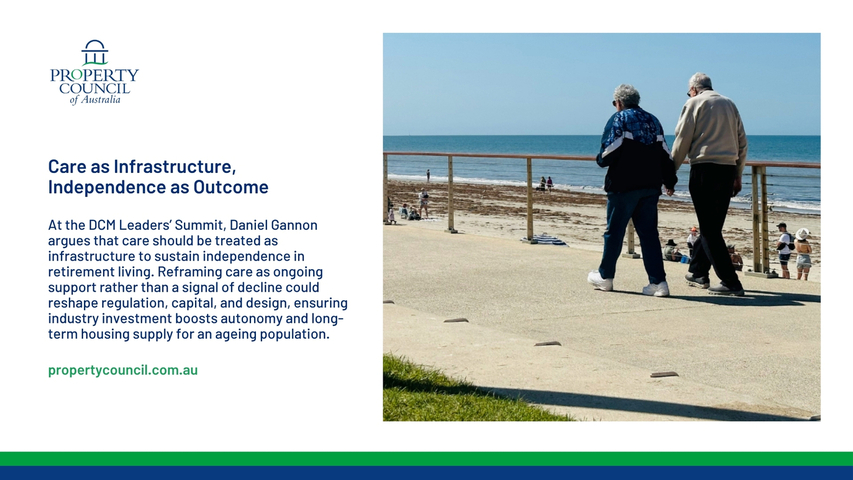 PROPERTY COUNCIL of Australia

Care as Infrastructure, Independence as Outcome

At the DCM Leaders' Summit, Daniel Gannon argues that care should be treated as infrastructure to sustain independence in retirement living. Reframing care as ongoing support rather than a signal of decline could reshape regulation, capital, and design, ensuring industry investment boosts autonomy and long-term housing supply for an ageing population.

propertycouncil.com.au